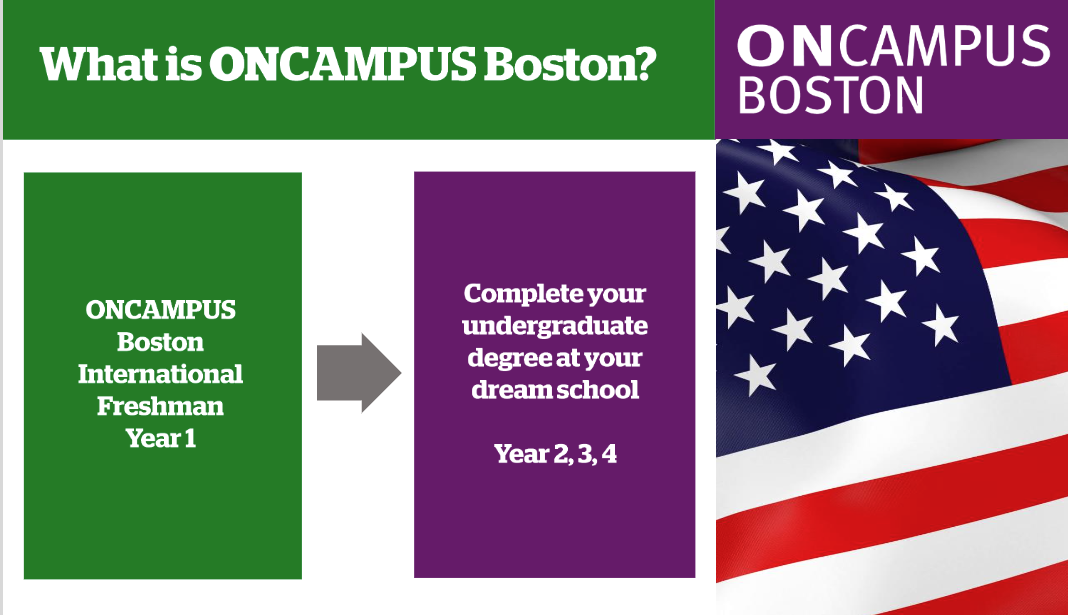 What is ONCAMPUS Boston?

ONCAMPUS BOSTON

ONCAMPUS Boston International Freshman Year 1

Complete your undergraduate degree at your dream school

Year 2, 3, 4